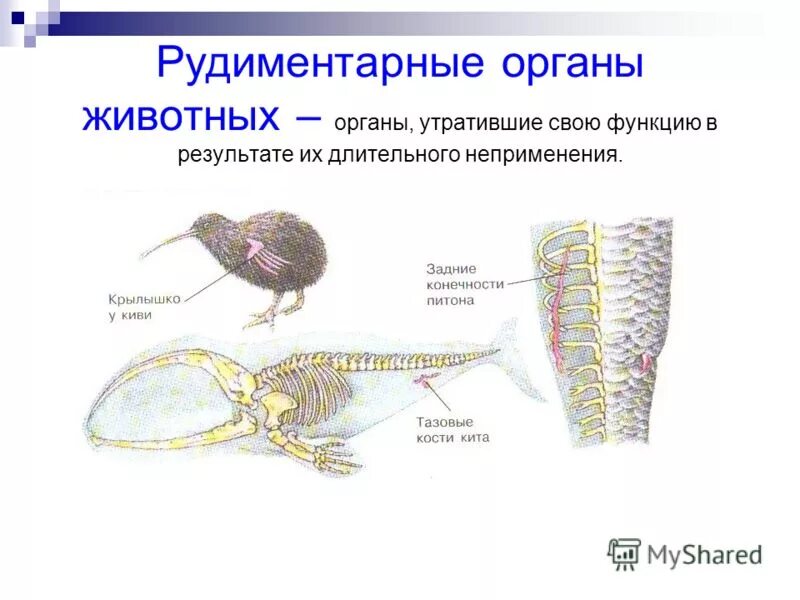 Рудиментарные органы животных – органы, утратившие свою функцию в результате их длительного неприменения.

Крылышко у киви

Задние конечности питона

Тазовые кости кита

MyShared